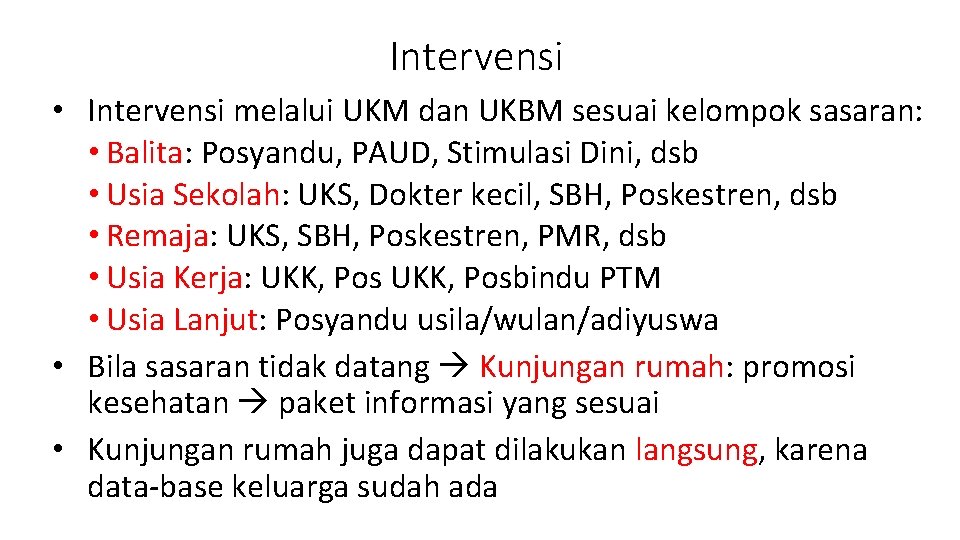 Intervensi

• Intervensi melalui UKM dan UKBM sesuai kelompok sasaran:
  • Balita: Posyandu, PAUD, Stimulasi Dini, dsb
  • Usia Sekolah: UKS, Dokter kecil, SBH, Poskestren, dsb
  • Remaja: UKS, SBH, Poskestren, PMR, dsb
  • Usia Kerja: UKK, Pos UKK, Posbindu PTM
  • Usia Lanjut: Posyandu usila/wulan/adiyuswa
• Bila sasaran tidak datang → Kunjungan rumah: promosi kesehatan → paket informasi yang sesuai
• Kunjungan rumah juga dapat dilakukan langsung, karena data-base keluarga sudah ada